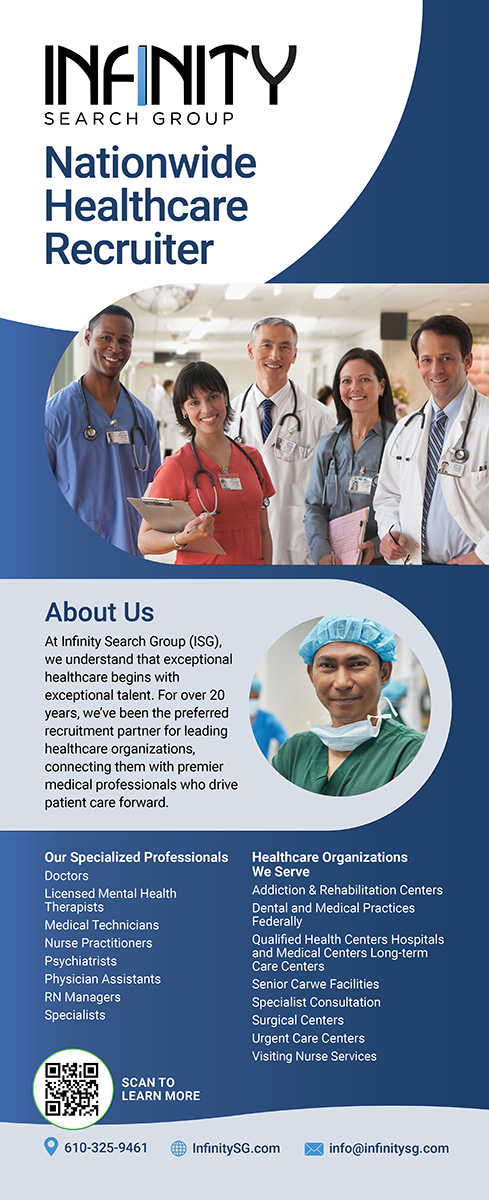 INFINITY
SEARCH GROUP

Nationwide Healthcare Recruiter

About Us

At Infinity Search Group (ISG), we understand that exceptional healthcare begins with exceptional talent. For over 20 years, we've been the preferred recruitment partner for leading healthcare organizations, connecting them with premier medical professionals who drive patient care forward.

Our Specialized Professionals
Doctors
Licensed Mental Health Therapists
Medical Technicians
Nurse Practitioners
Psychiatrists
Physician Assistants
RN Managers
Specialists

Healthcare Organizations We Serve
Addiction & Rehabilitation Centers
Dental and Medical Practices Federally
Qualified Health Centers Hospitals and Medical Centers Long-term Care Centers
Senior Carwe Facilities
Specialist Consultation
Surgical Centers
Urgent Care Centers
Visiting Nurse Services

SCAN TO LEARN MORE

610-325-9461
InfinitySG.com
info@infinitysg.com